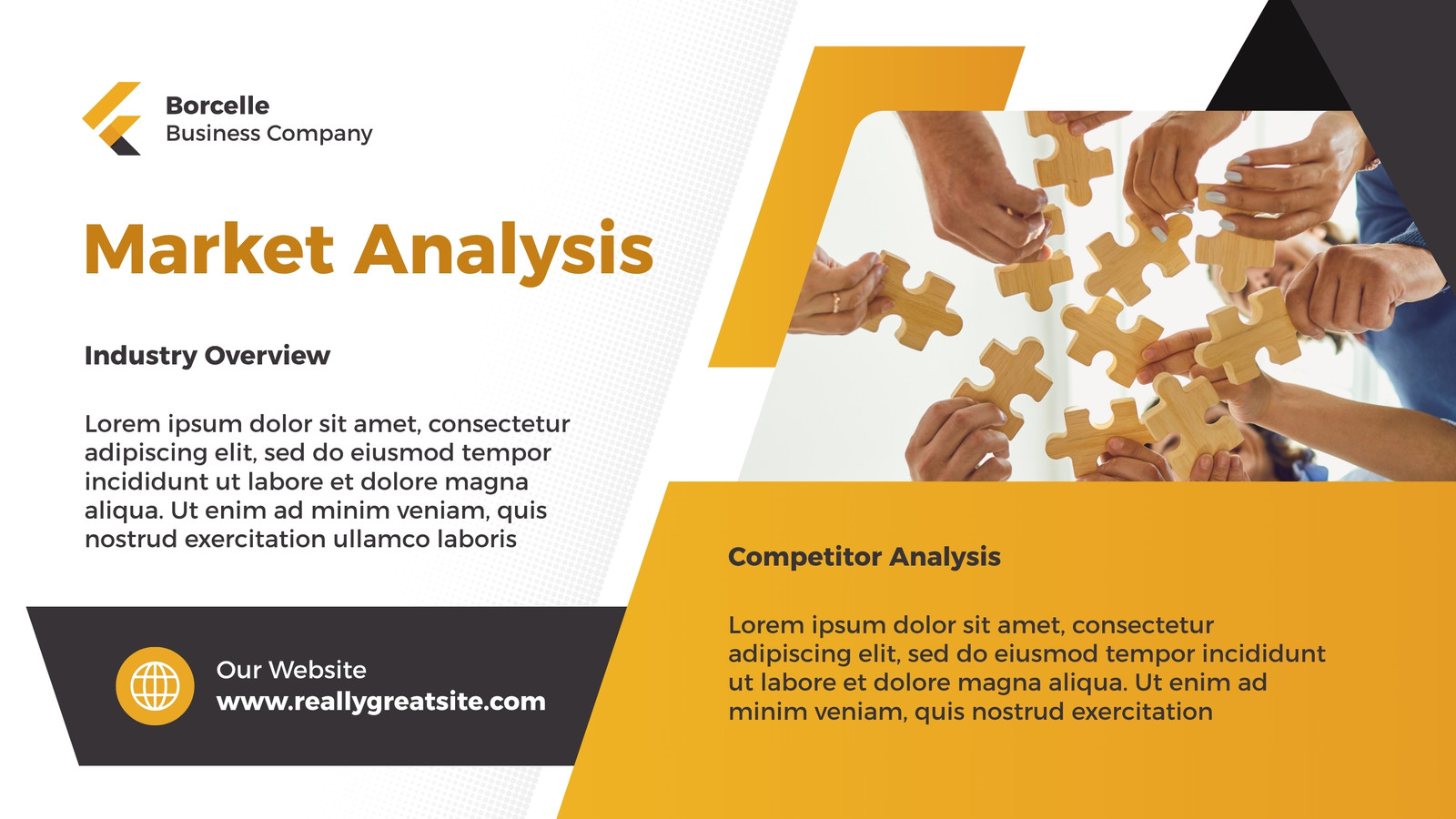 Borcelle
Business Company

Market Analysis

Industry Overview

Lorem ipsum dolor sit amet, consectetur adipiscing elit, sed do eiusmod tempor incididunt ut labore et dolore magna aliqua. Ut enim ad minim veniam, quis nostrud exercitation ullamco laboris

Our Website
www.reallygreatsite.com

Competitor Analysis

Lorem ipsum dolor sit amet, consectetur adipiscing elit, sed do eiusmod tempor incididunt ut labore et dolore magna aliqua. Ut enim ad minim veniam, quis nostrud exercitation